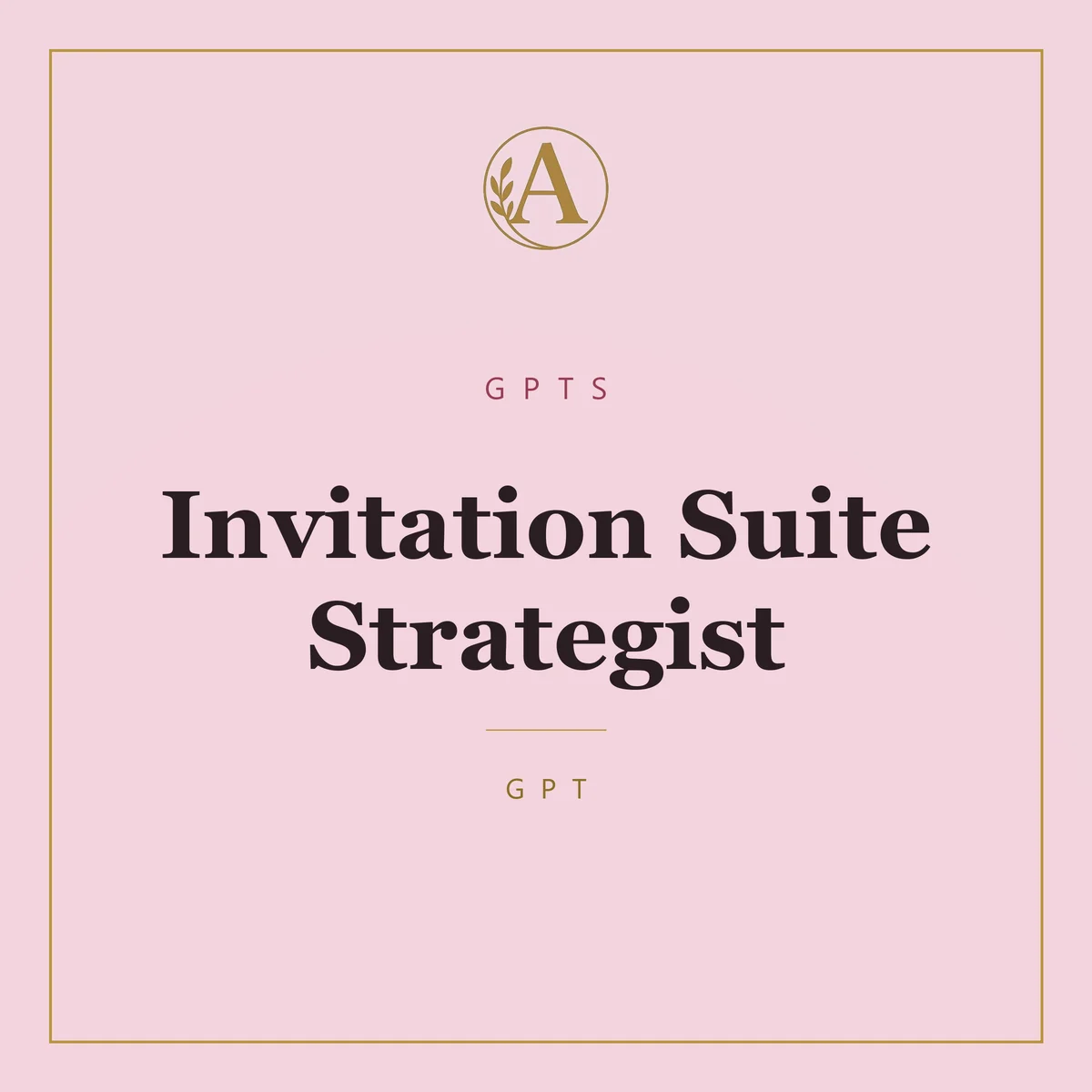 A

GPTS

Invitation Suite Strategist

GPT